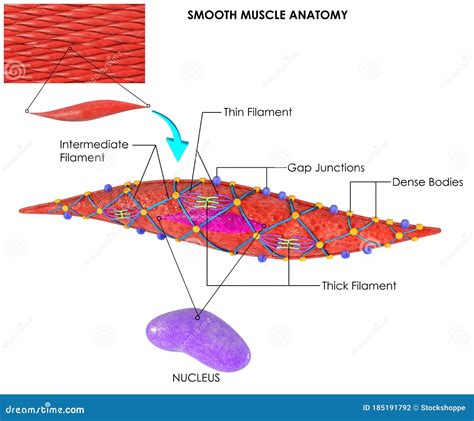 SMOOTH MUSCLE ANATOMY

Thin Filament

Intermediate Filament

Gap Junctions

Dense Bodies

Thick Filament

NUCLEUS

dreamstime.com

ID 185191792 © Stockshoppe